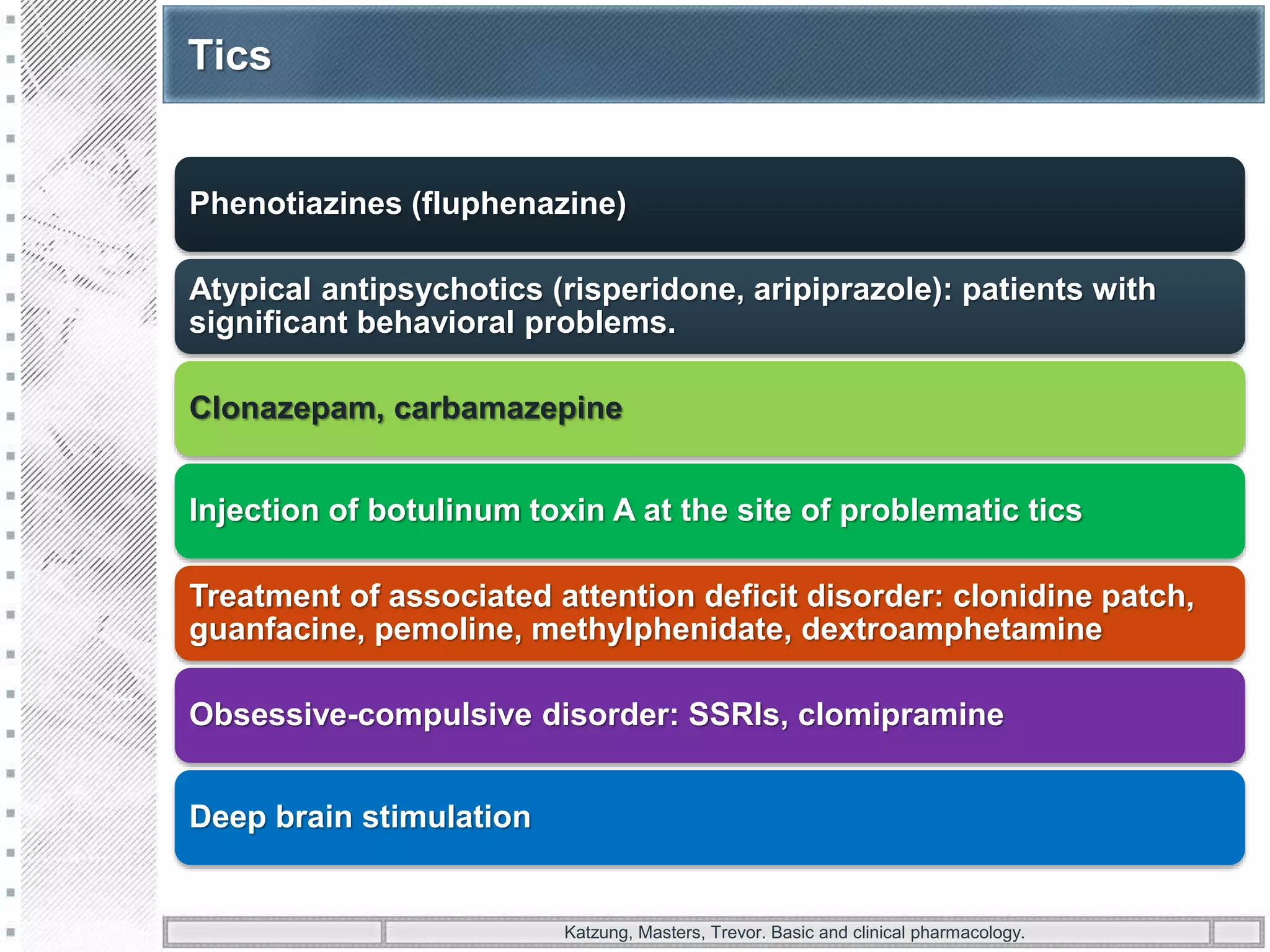 Tics

Phenotiazines (fluphenazine)

Atypical antipsychotics (risperidone, aripiprazole): patients with significant behavioral problems.

Clonazepam, carbamazepine

Injection of botulinum toxin A at the site of problematic tics

Treatment of associated attention deficit disorder: clonidine patch, guanfacine, pemoline, methylphenidate, dextroamphetamine

Obsessive-compulsive disorder: SSRIs, clomipramine

Deep brain stimulation

Katzung, Masters, Trevor. Basic and clinical pharmacology.